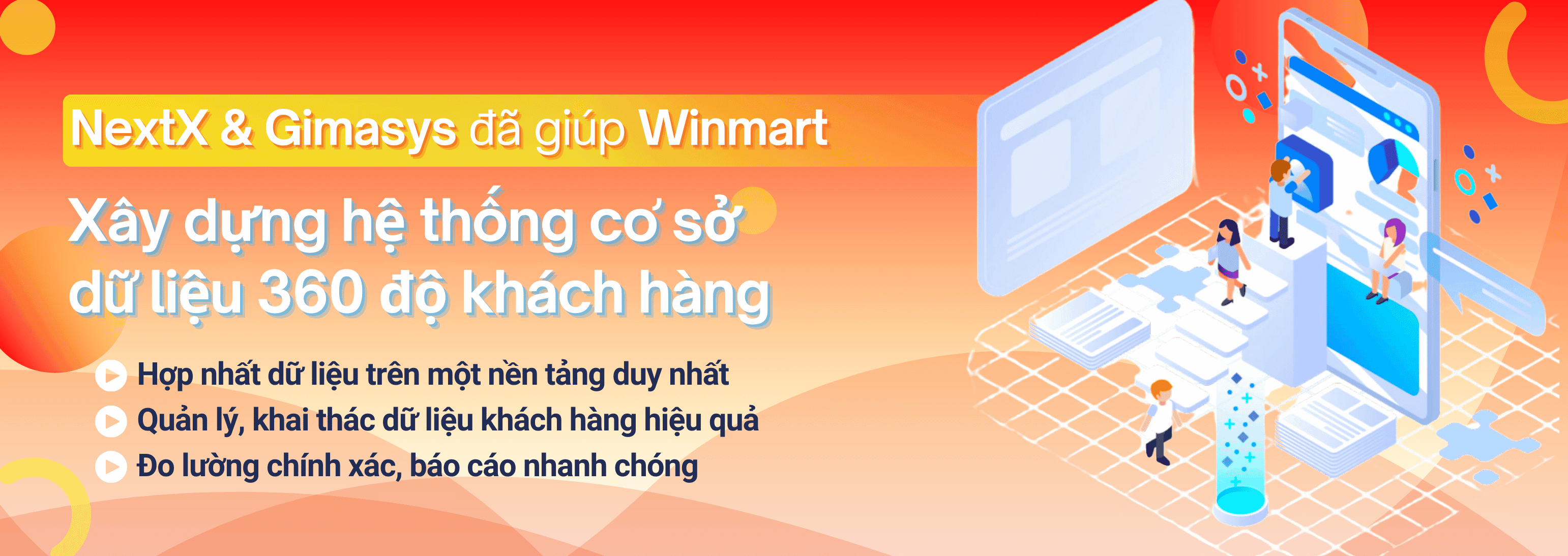 NextX & Gimasys đã giúp Winmart

Xây dựng hệ thống cơ sở dữ liệu 360 độ khách hàng

Hợp nhất dữ liệu trên một nền tảng duy nhất
Quản lý, khai thác dữ liệu khách hàng hiệu quả
Đo lường chính xác, báo cáo nhanh chóng